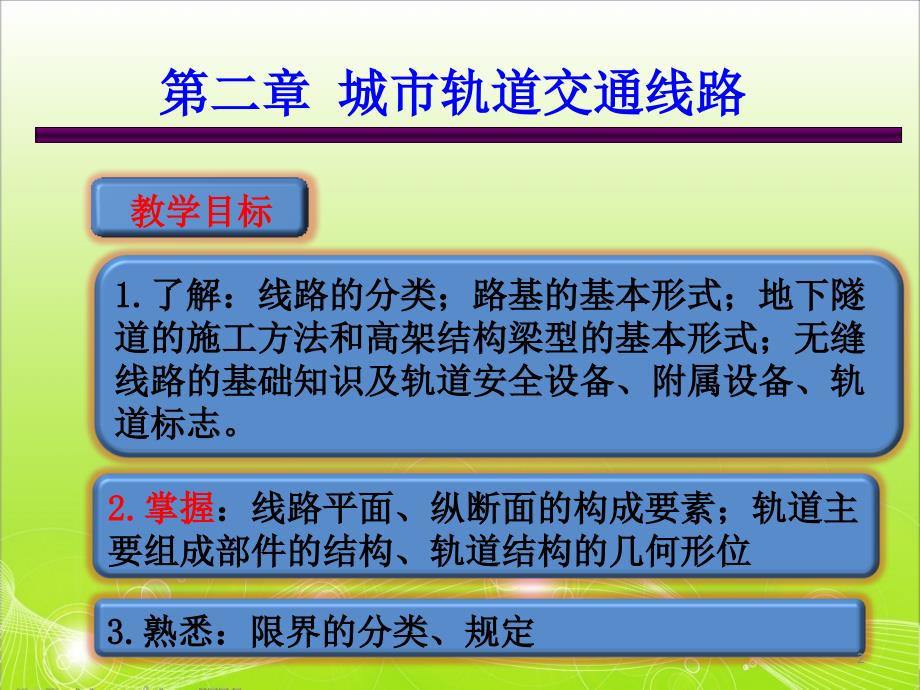 第二章 城市轨道交通线路

教学目标

1.了解：线路的分类；路基的基本形式；地下隧道的施工方法和高架结构梁型的基本形式；无缝线路的基础知识及轨道安全设备、附属设备、轨道标志。

2.掌握：线路平面、纵断面的构成要素；轨道主要组成部件的结构、轨道结构的几何形位

3.熟悉：限界的分类、规定

2